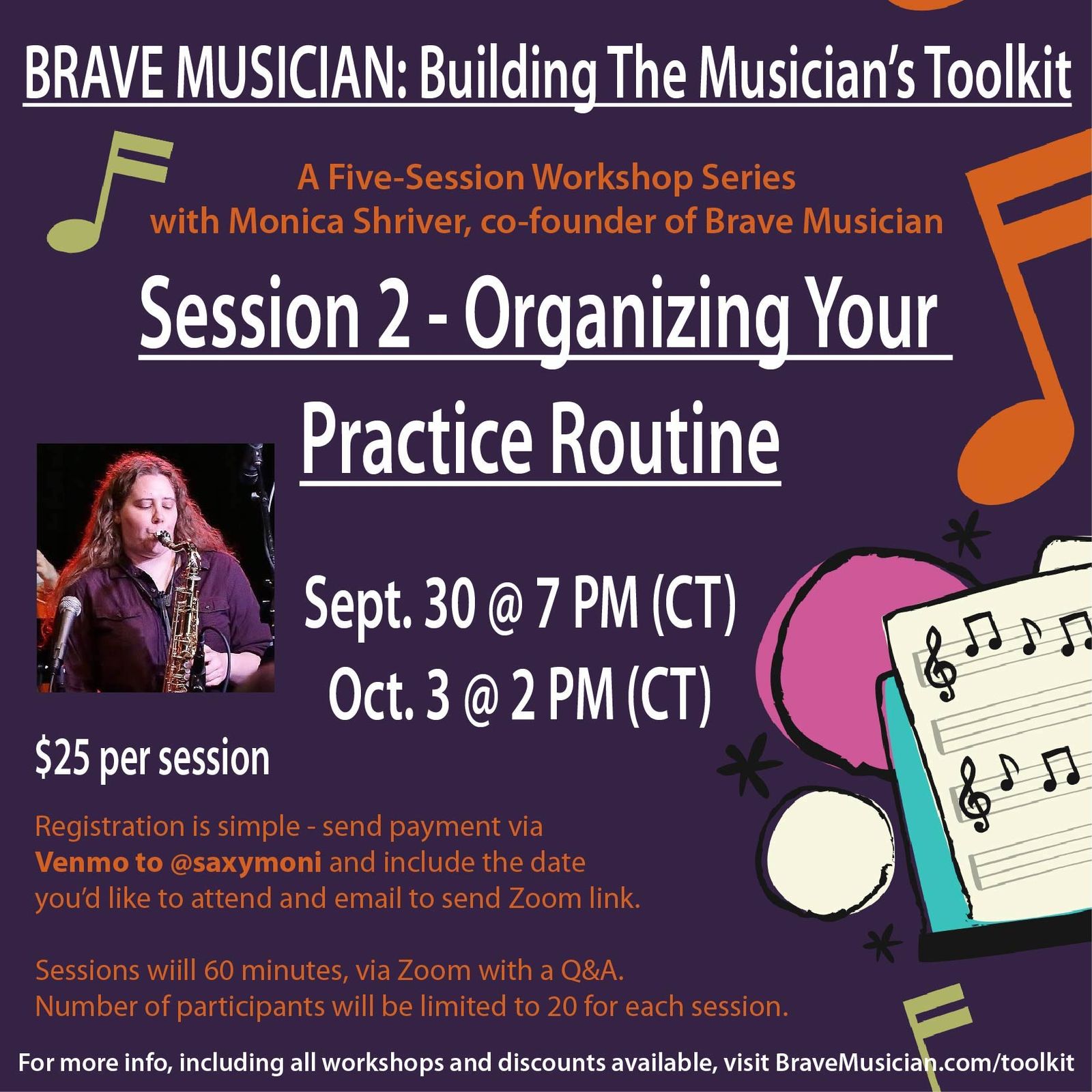 BRAVE MUSICIAN: Building The Musician's Toolkit

A Five-Session Workshop Series
with Monica Shriver, co-founder of Brave Musician

Session 2 - Organizing Your Practice Routine

Sept. 30 @ 7 PM (CT)
Oct. 3 @ 2 PM (CT)

$25 per session

Registration is simple - send payment via Venmo to @saxymoni and include the date you'd like to attend and email to send Zoom link.

Sessions wiill 60 minutes, via Zoom with a Q&A.
Number of participants will be limited to 20 for each session.

For more info, including all workshops and discounts available, visit BraveMusician.com/toolkit